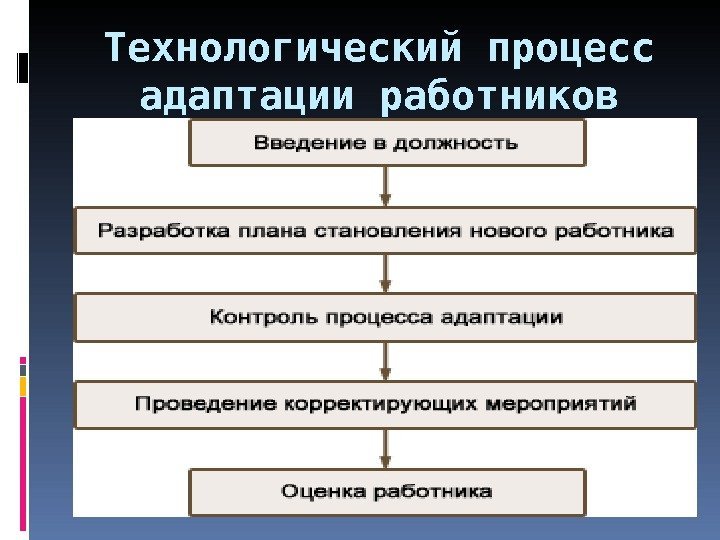 Технологический процесс адаптации работников

Введение в должность

Разработка плана становления нового работника

Контроль процесса адаптации

Проведение корректирующих мероприятий

Оценка работника